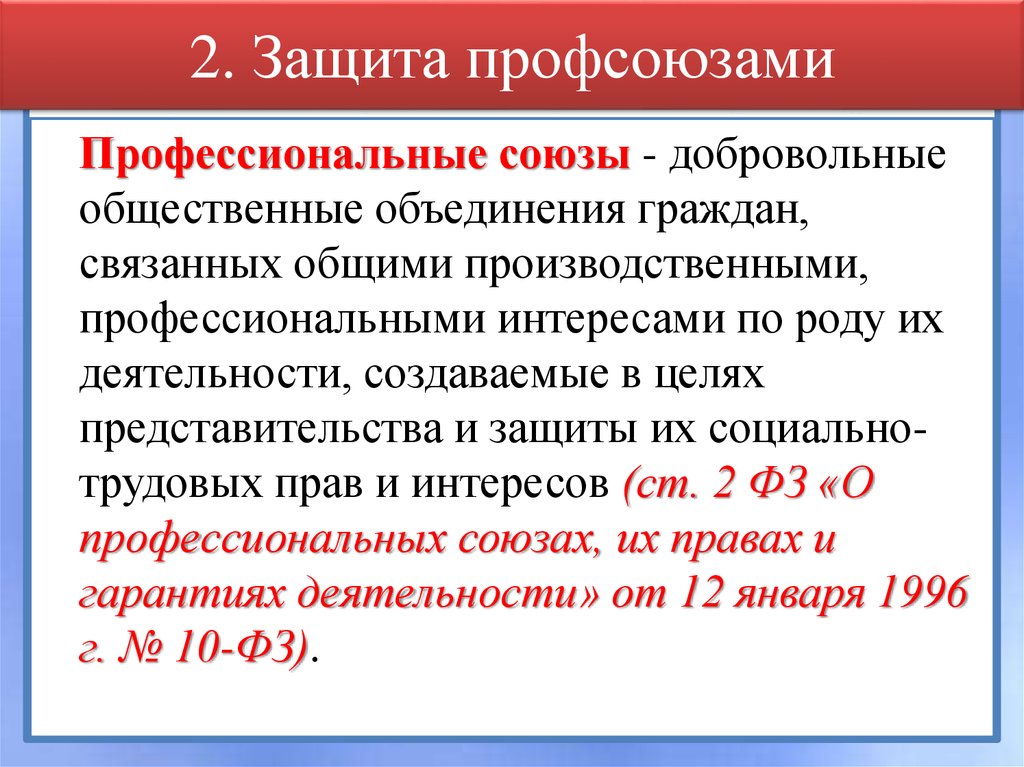 2. Защита профсоюзами

Профессиональные союзы - добровольные общественные объединения граждан, связанных общими производственными, профессиональными интересами по роду их деятельности, создаваемые в целях представительства и защиты их социально-трудовых прав и интересов (ст. 2 ФЗ «О профессиональных союзах, их правах и гарантиях деятельности» от 12 января 1996 г. № 10-ФЗ).